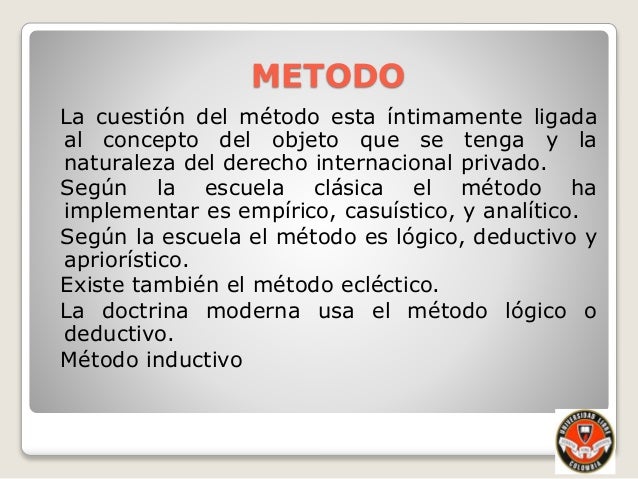 METODO

La cuestión del método esta íntimamente ligada al concepto del objeto que se tenga y la naturaleza del derecho internacional privado.

Según la escuela clásica el método ha implementar es empírico, casuístico, y analítico.

Según la escuela el método es lógico, deductivo y apriorístico.

Existe también el método ecléctico.

La doctrina moderna usa el método lógico o deductivo.

Método inductivo

UNIVERSIDAD LIBRE COLOMBIA